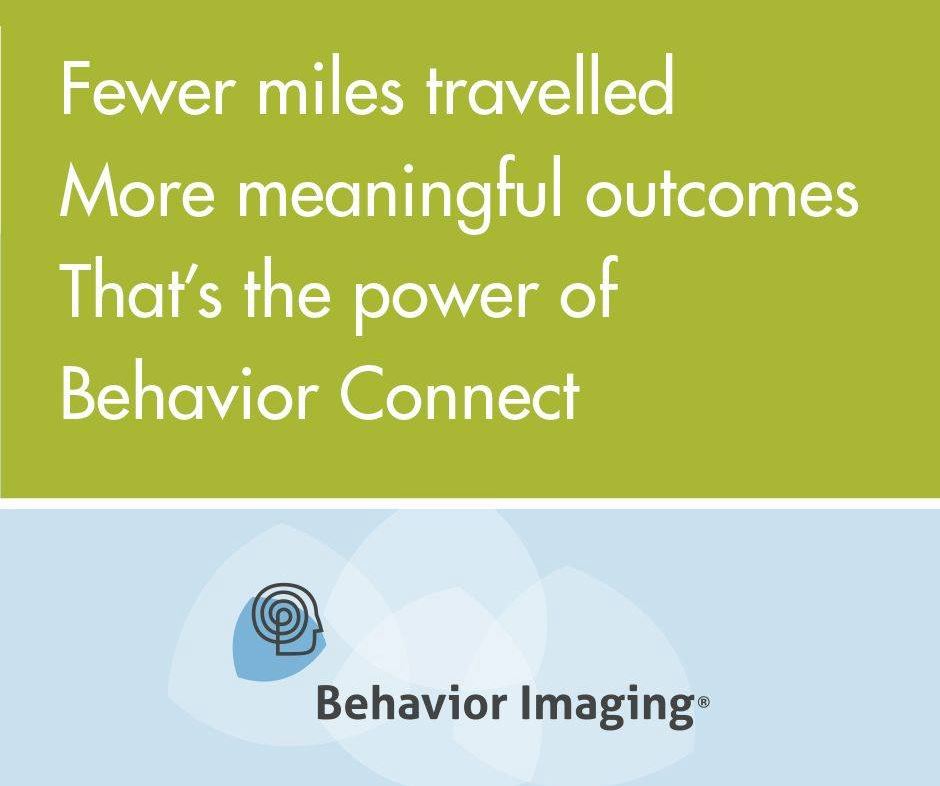 Fewer miles travelled
More meaningful outcomes
That's the power of
Behavior Connect

Behavior Imaging®